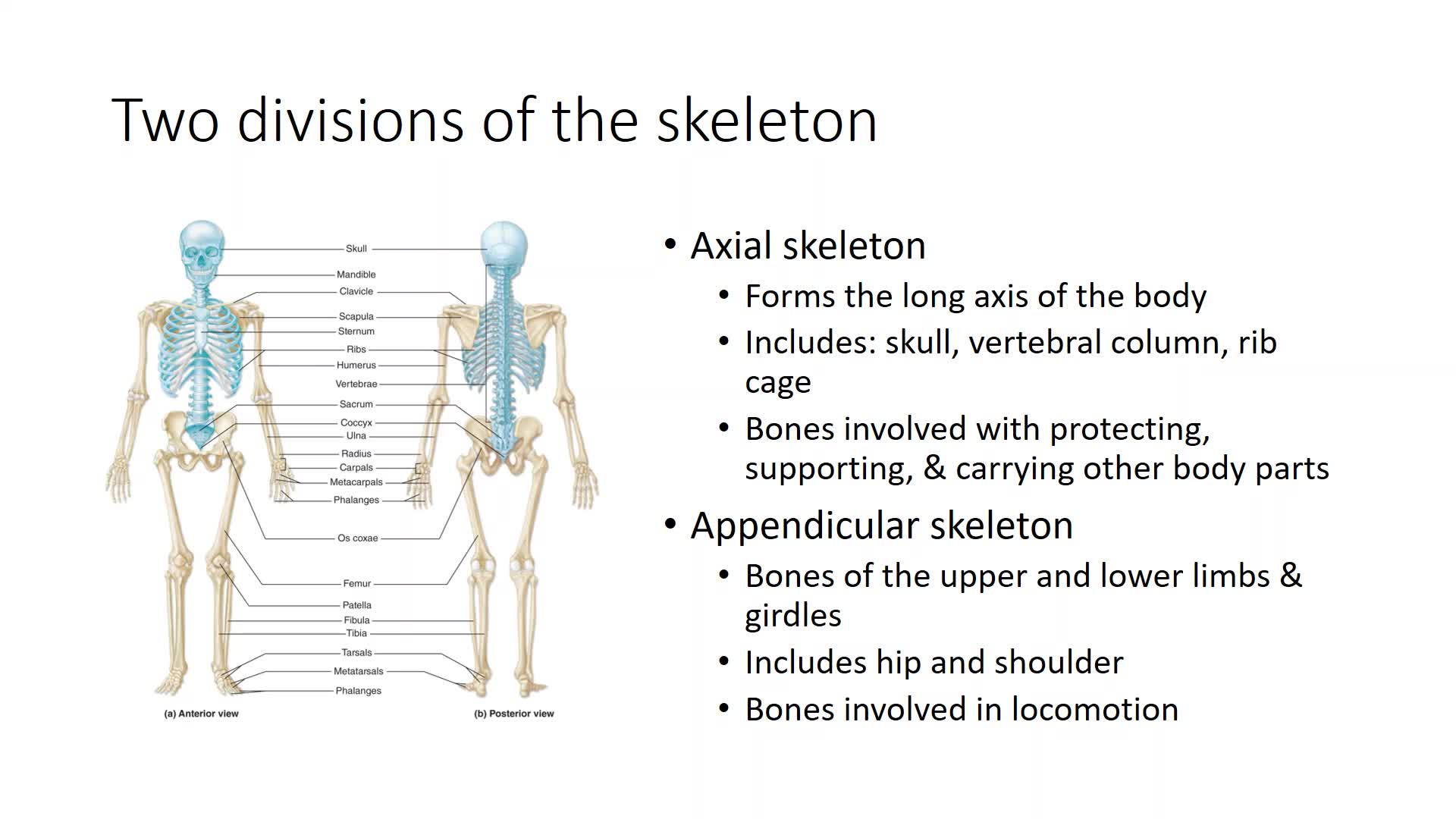 Two divisions of the skeleton

Skull
Mandible
Clavicle
Scapula
Sternum
Ribs
Humerus
Vertebrae
Sacrum
Coccyx
Ulna
Radius
Carpals
Metacarpals
Phalanges
Os coxae
Femur
Patella
Fibula
Tibia
Tarsals
Metatarsals
Phalanges

(a) Anterior view

(b) Posterior view

• Axial skeleton
• Forms the long axis of the body
• Includes: skull, vertebral column, rib cage
• Bones involved with protecting, supporting, & carrying other body parts
• Appendicular skeleton
• Bones of the upper and lower limbs & girdles
• Includes hip and shoulder
• Bones involved in locomotion